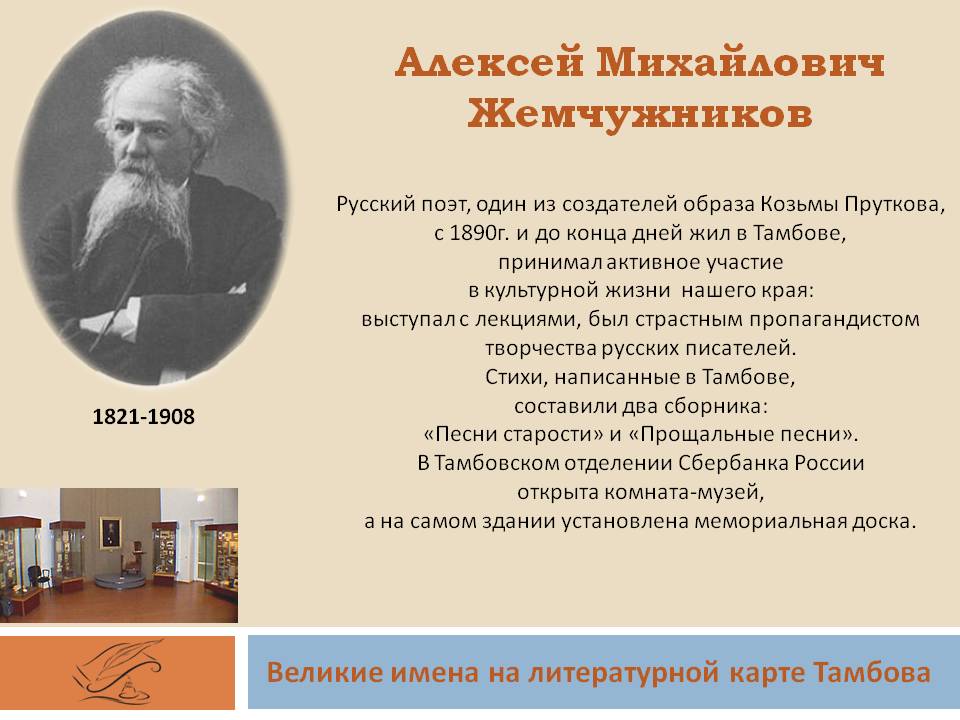 Алексей Михайлович Жемчужников

1821-1908

Русский поэт, один из создателей образа Козьмы Пруткова, с 1890г. и до конца дней жил в Тамбове, принимал активное участие в культурной жизни нашего края: выступал с лекциями, был страстным пропагандистом творчества русских писателей. Стихи, написанные в Тамбове, составили два сборника: «Песни старости» и «Прощальные песни». В Тамбовском отделении Сбербанка России открыта комната-музей, а на самом здании установлена мемориальная доска.

Великие имена на литературной карте Тамбова